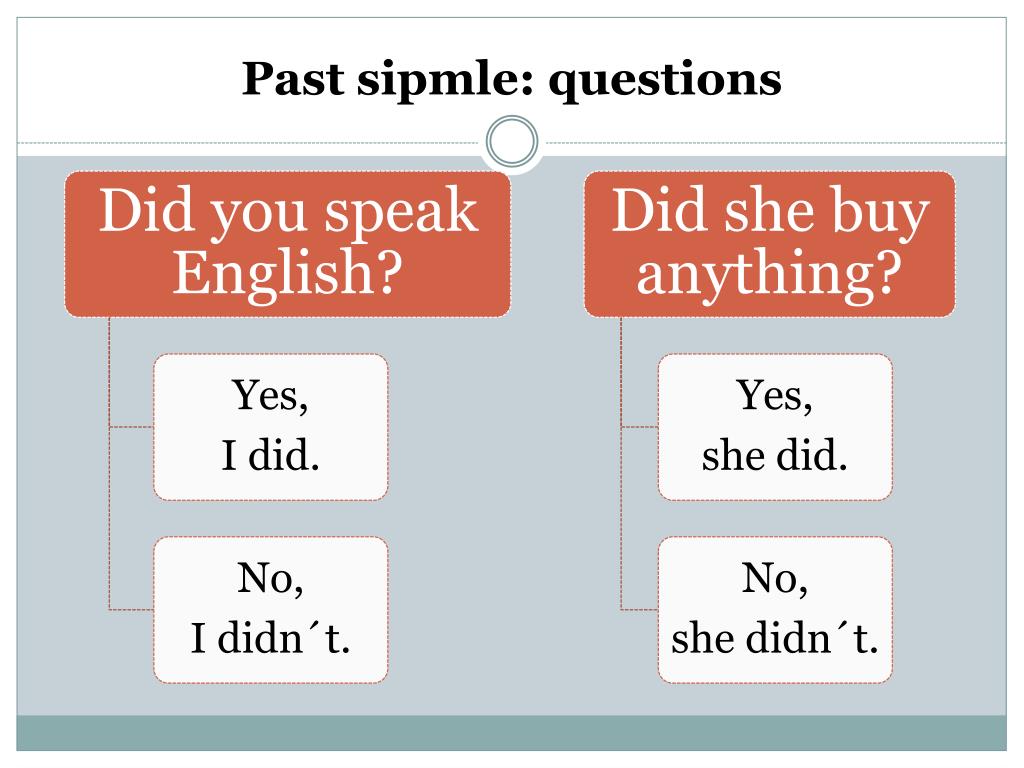 Past sipmle: questions

Did you speak English?

Yes, I did.

No, I didn´t.

Did she buy anything?

Yes, she did.

No, she didn´t.